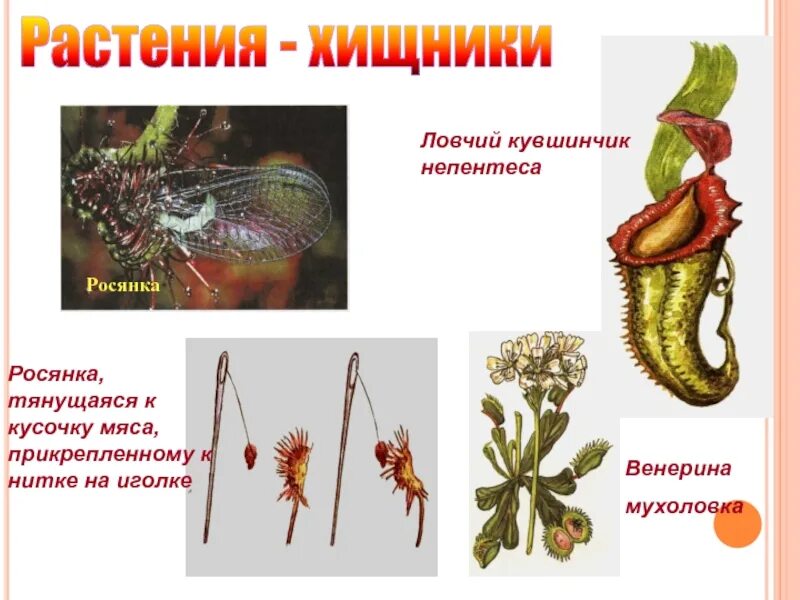 Растения - хищники

Росянка

Ловчий кувшинчик непентеса

Росянка, тянущаяся к кусочку мяса, прикрепленному к нитке на иголке

Венерина мухоловка